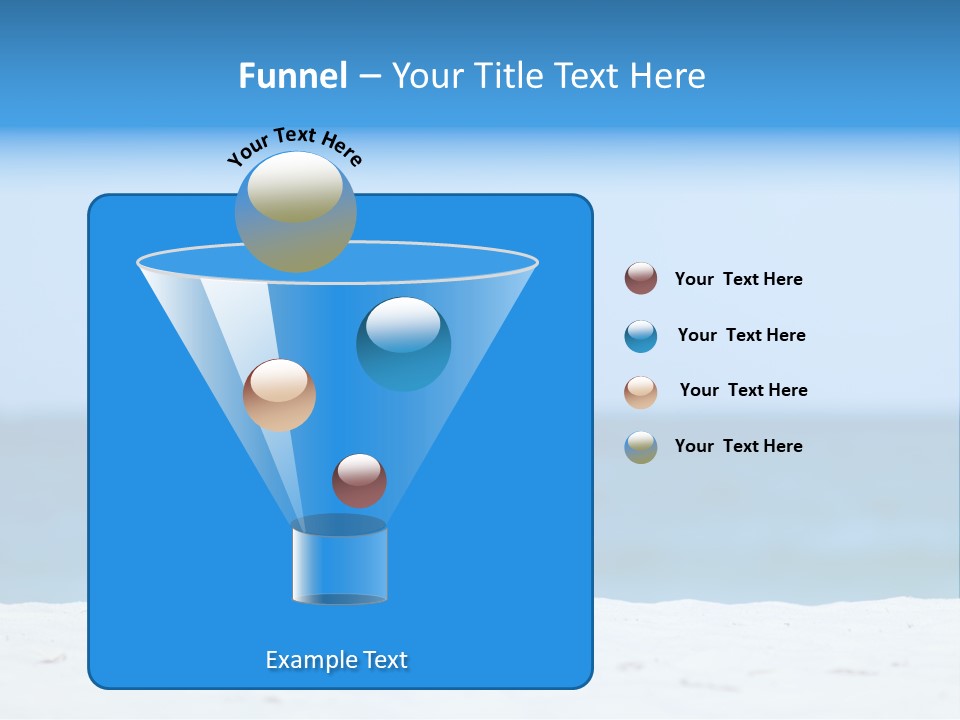 Funnel – Your Title Text Here

Your Text Here

Your Text Here

Your Text Here

Your Text Here

Your Text Here

Example Text